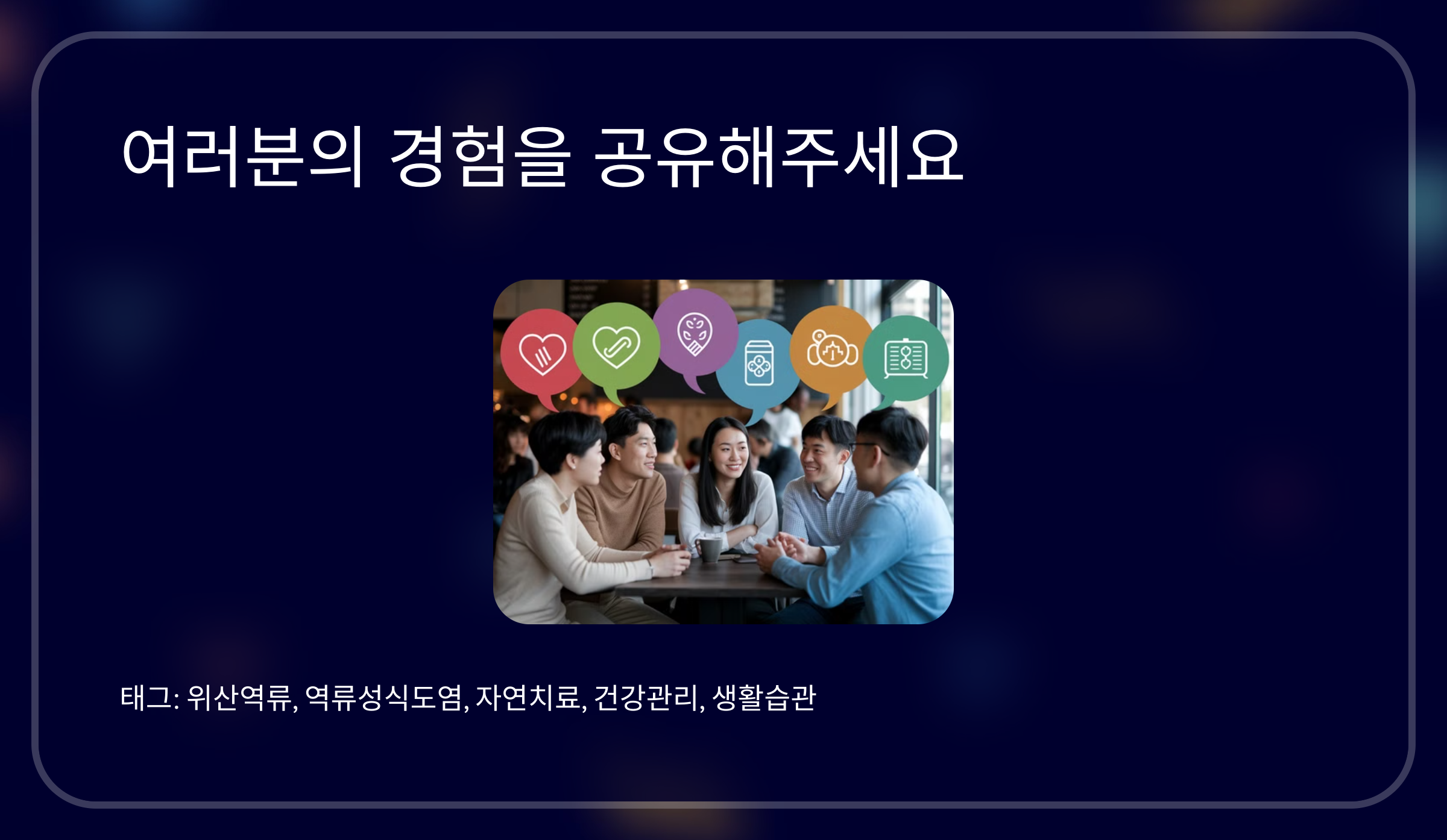 여러분의 경험을 공유해주세요

태그: 위산역류, 역류성식도염, 자연치료, 건강관리, 생활습관